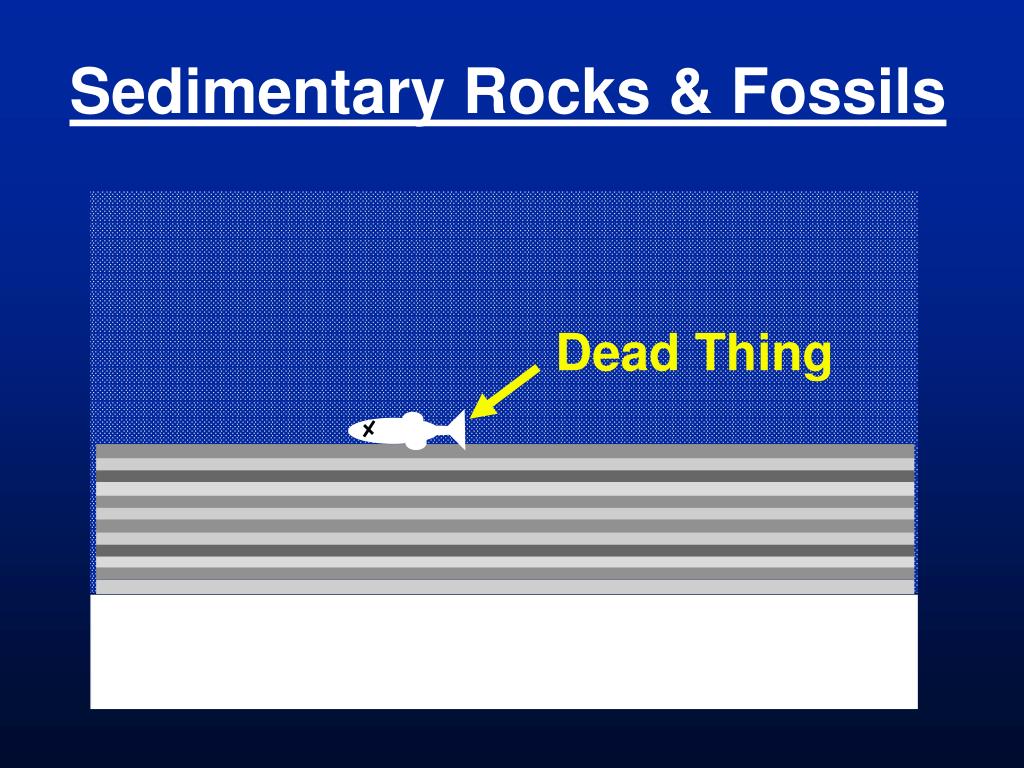 Sedimentary Rocks & Fossils

Dead Thing